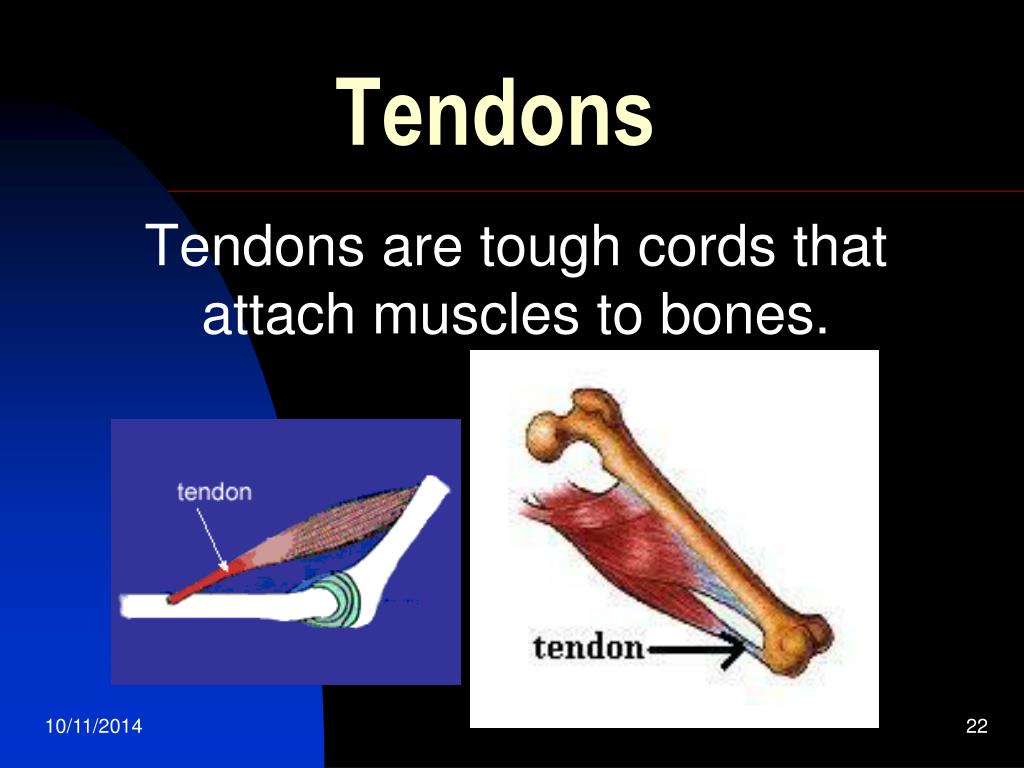 Tendons

Tendons are tough cords that attach muscles to bones.

tendon

tendon

10/11/2014

22